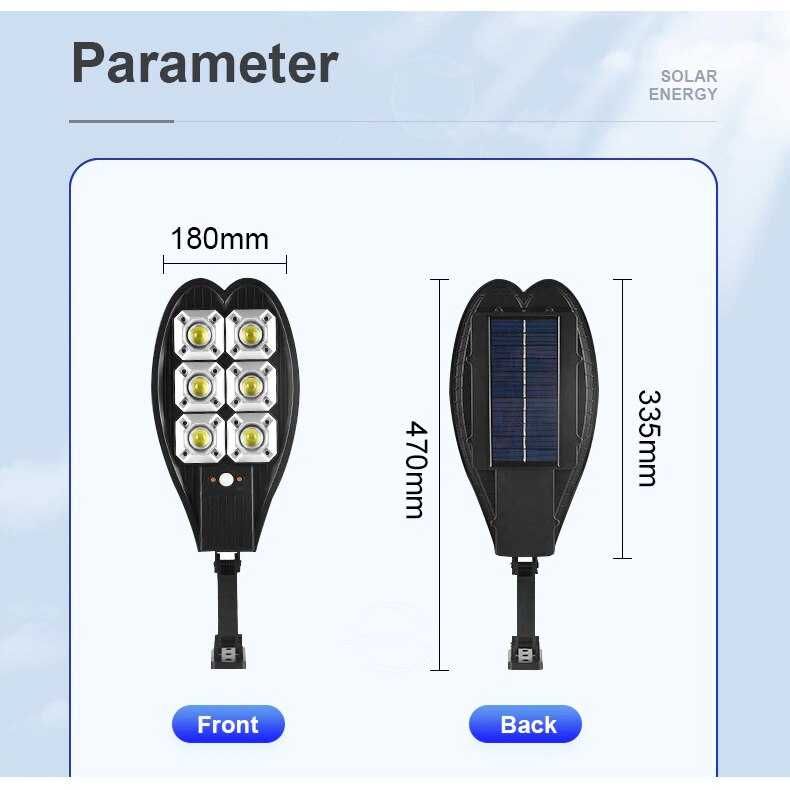 Parameter

SOLAR ENERGY

180mm

470mm

335mm

Front

Back